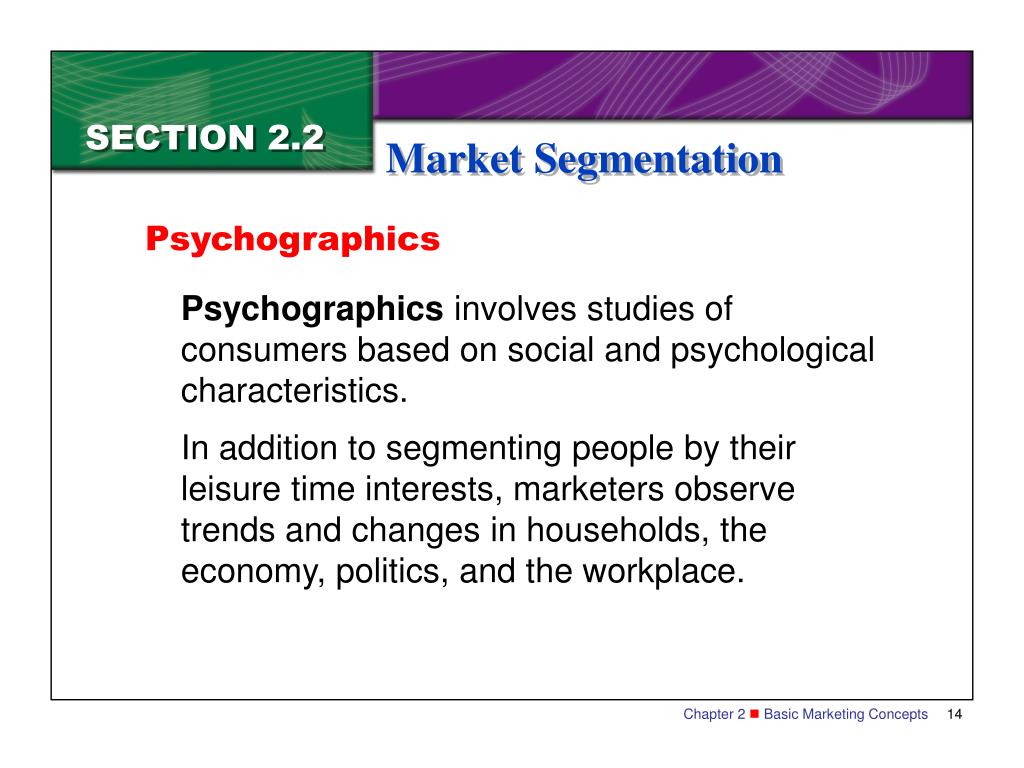 SECTION 2.2

Market Segmentation

Psychographics

Psychographics involves studies of consumers based on social and psychological characteristics.

In addition to segmenting people by their leisure time interests, marketers observe trends and changes in households, the economy, politics, and the workplace.

Chapter 2 ■ Basic Marketing Concepts 14